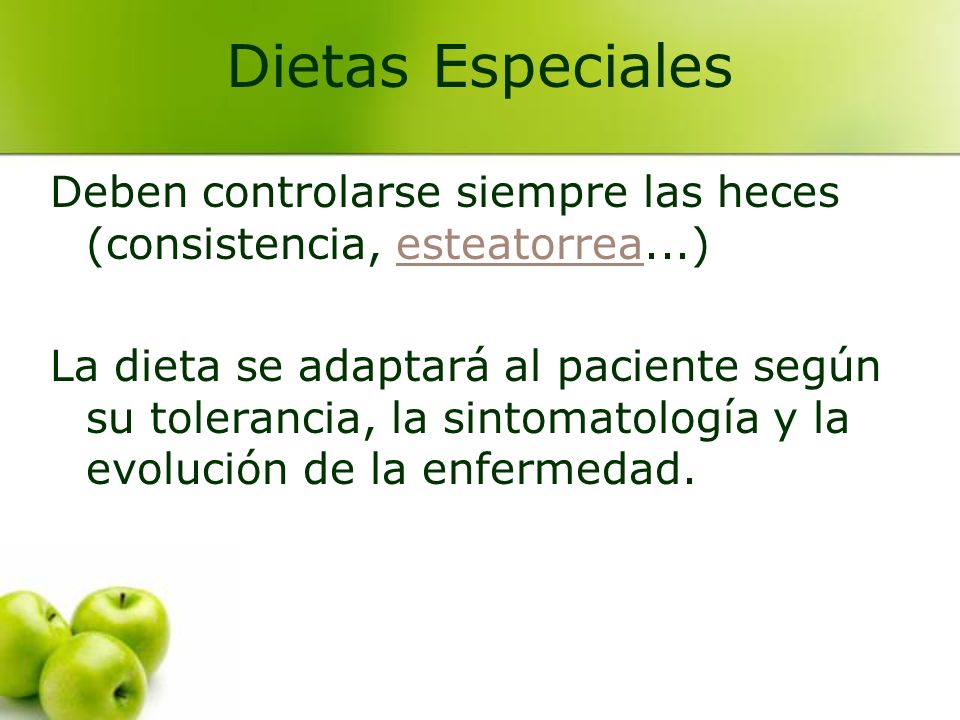 Dietas Especiales

Deben controlarse siempre las heces (consistencia, esteatorrea...)

La dieta se adaptará al paciente según su tolerancia, la sintomatología y la evolución de la enfermedad.